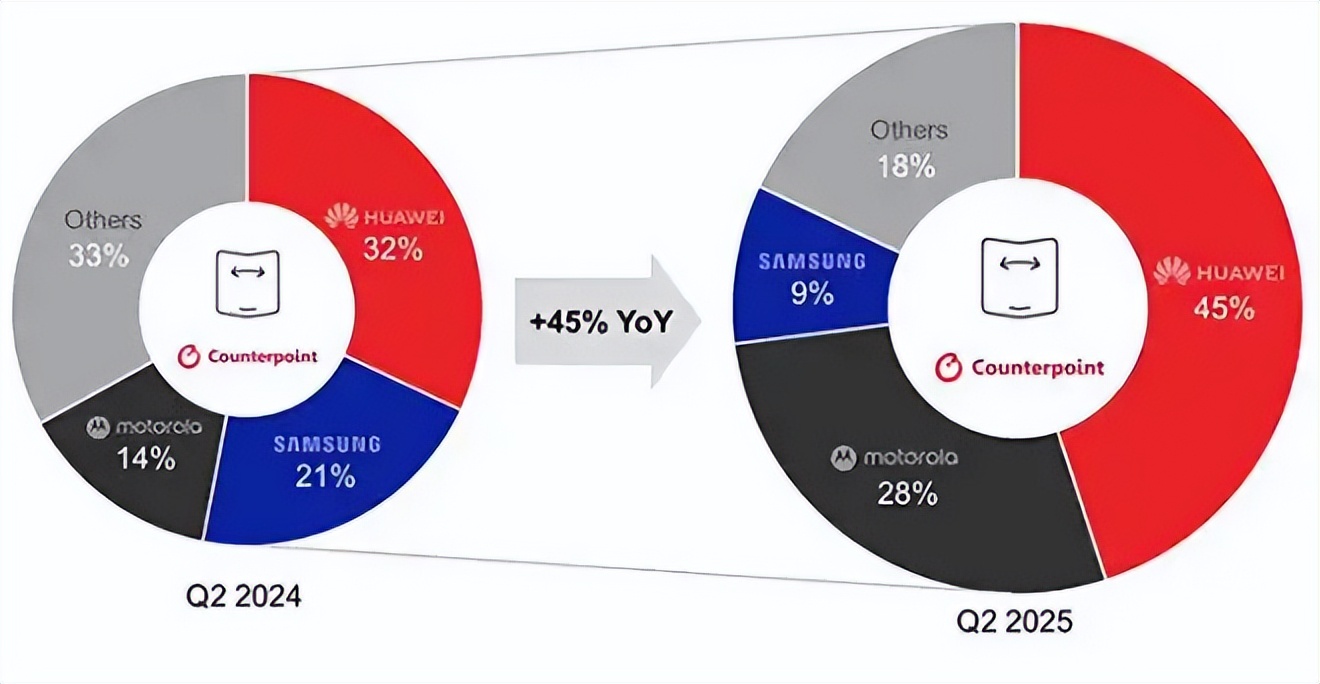 Others
33%

HUAWEI
32%

Counterpoint

motorola
14%

SAMSUNG
21%

Q2 2024

+45% YoY

Others
18%

SAMSUNG
9%

HUAWEI
45%

Counterpoint

motorola
28%

Q2 2025